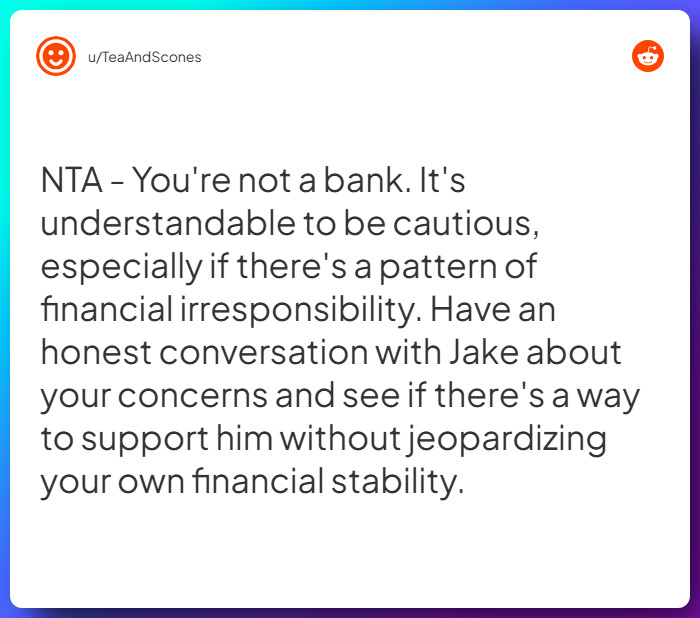 u/TeaAndScones

NTA - You're not a bank. It's understandable to be cautious, especially if there's a pattern of financial irresponsibility. Have an honest conversation with Jake about your concerns and see if there's a way to support him without jeopardizing your own financial stability.